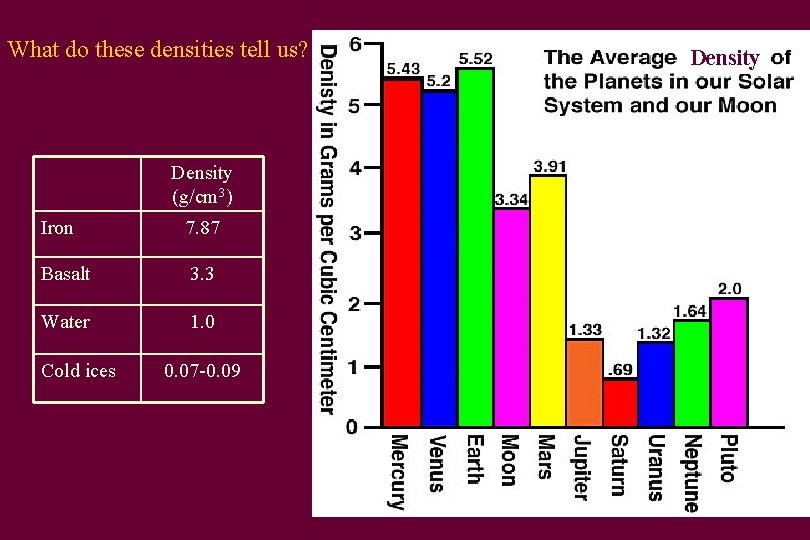 What do these densities tell us?

| | Density (g/cm$^3$) |
|---|---|
| Iron | 7.87 |
| Basalt | 3.3 |
| Water | 1.0 |
| Cold ices | 0.07-0.09 |

The Average Density of the Planets in our Solar System and our Moon

Denisty in Grams per Cubic Centimeter

6
5
4
3
2
1
0

5.43
5.2
5.52
3.34
3.91
1.33
.69
1.32
1.64
2.0

Mercury
Venus
Earth
Moon
Mars
Jupiter
Saturn
Uranus
Neptune
Pluto